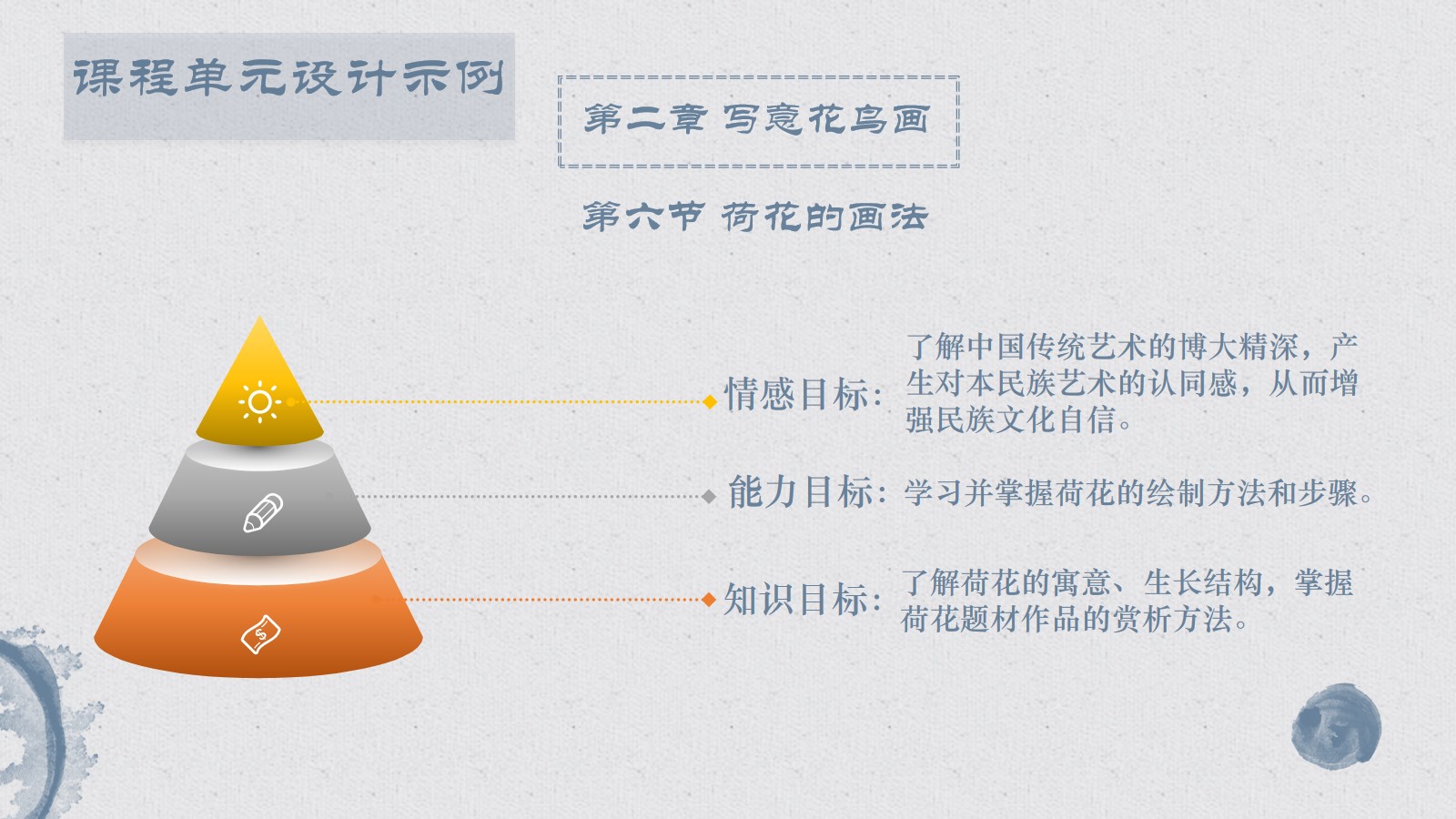 课程单元设计示例

第二章 写意花鸟画

第六节 荷花的画法

情感目标：了解中国传统艺术的博大精深，产生对本民族艺术的认同感，从而增强民族文化自信。

能力目标：学习并掌握荷花的绘制方法和步骤。

知识目标：了解荷花的寓意、生长结构，掌握荷花题材作品的赏析方法。